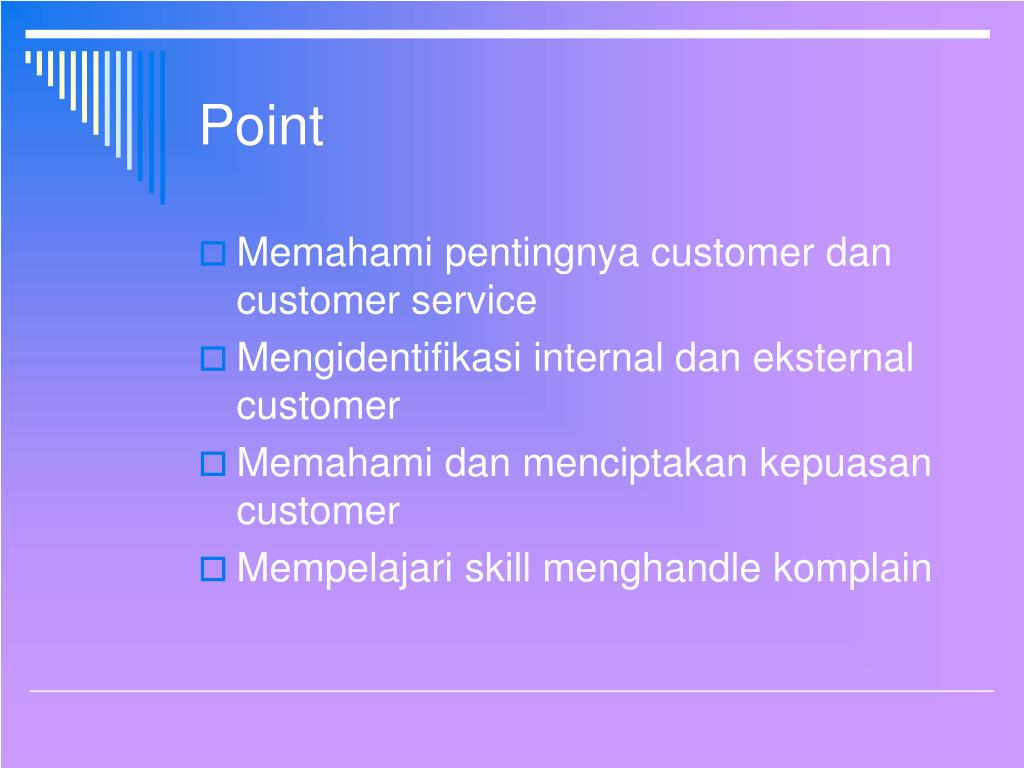 Point

Memahami pentingnya customer dan customer service

Mengidentifikasi internal dan eksternal customer

Memahami dan menciptakan kepuasan customer

Mempelajari skill menghandle komplain